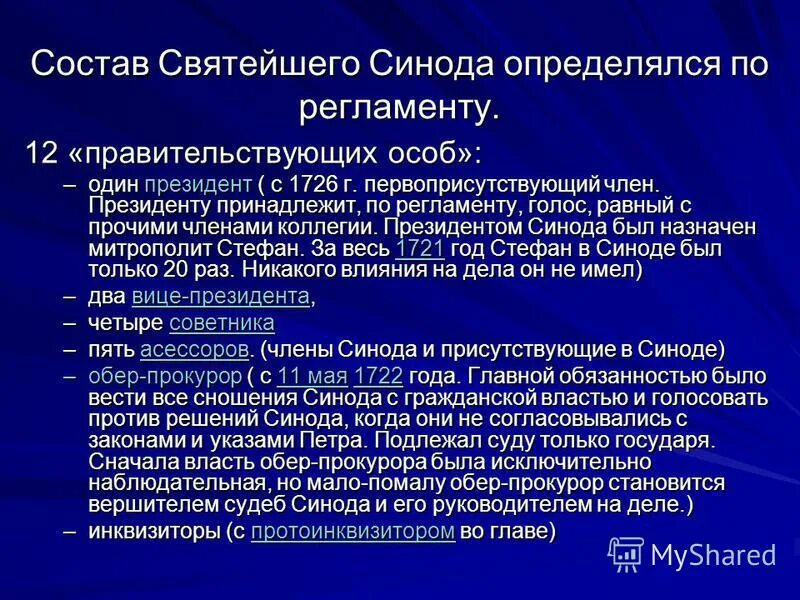 Состав Святейшего Синода определялся по регламенту.

12 «правительствующих особ»:

– один президент ( с 1726 г. первоприсутствующий член. Президенту принадлежит, по регламенту, голос, равный с прочими членами коллегии. Президентом Синода был назначен митрополит Стефан. За весь 1721 год Стефан в Синоде был только 20 раз. Никакого влияния на дела он не имел)

– два вице-президента,

– четыре советника

– пять асессоров. (члены Синода и присутствующие в Синоде)

– обер-прокурор ( с 11 мая 1722 года. Главной обязанностью было вести все сношения Синода с гражданской властью и голосовать против решений Синода, когда они не согласовывались с законами и указами Петра. Подлежал суду только государя. Сначала власть обер-прокурора была исключительно наблюдательная, но мало-помалу обер-прокурор становится вершителем судеб Синода и его руководителем на деле.)

– инквизиторы (с протоинквизитором во главе)

MyShared